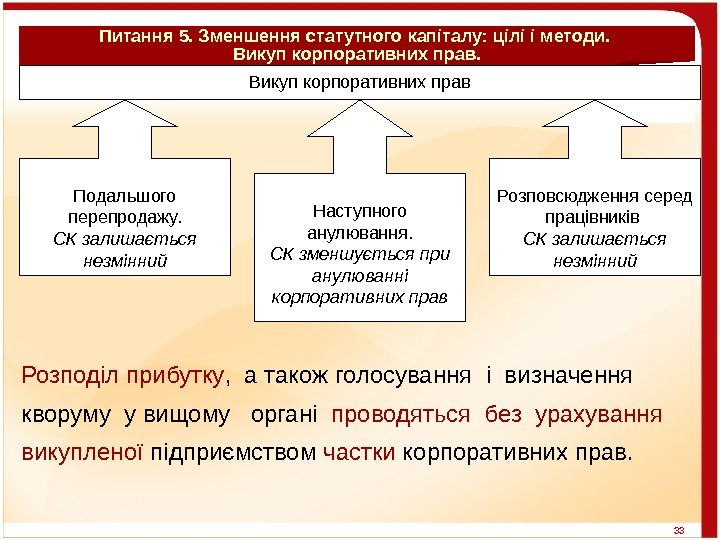 Питання 5. Зменшення статутного капіталу: цілі і методи. Викуп корпоративних прав.

Викуп корпоративних прав

Подальшого перепродажу. СК залишається незмінний

Наступного анулювання. СК зменшується при анулюванні корпоративних прав

Розповсюдження серед працівників СК залишається незмінний

Розподіл прибутку, а також голосування і визначення кворуму у вищому органі проводяться без урахування викупленої підприємством частки корпоративних прав.

33